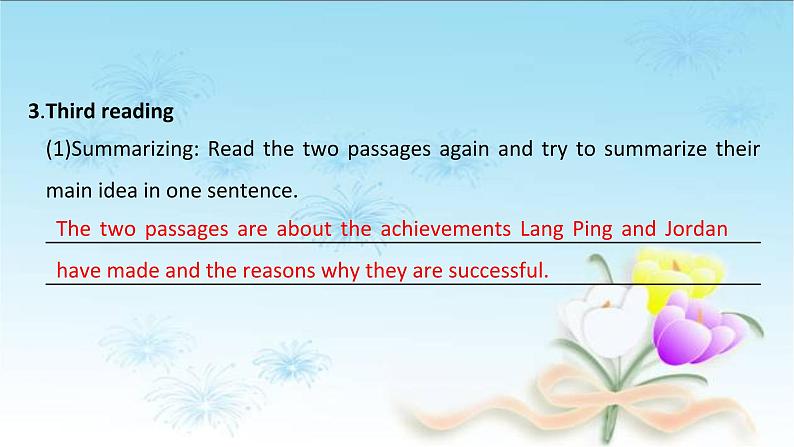 3.Third reading

(1)Summarizing: Read the two passages again and try to summarize their main idea in one sentence.

The two passages are about the achievements Lang Ping and Jordan have made and the reasons why they are successful.